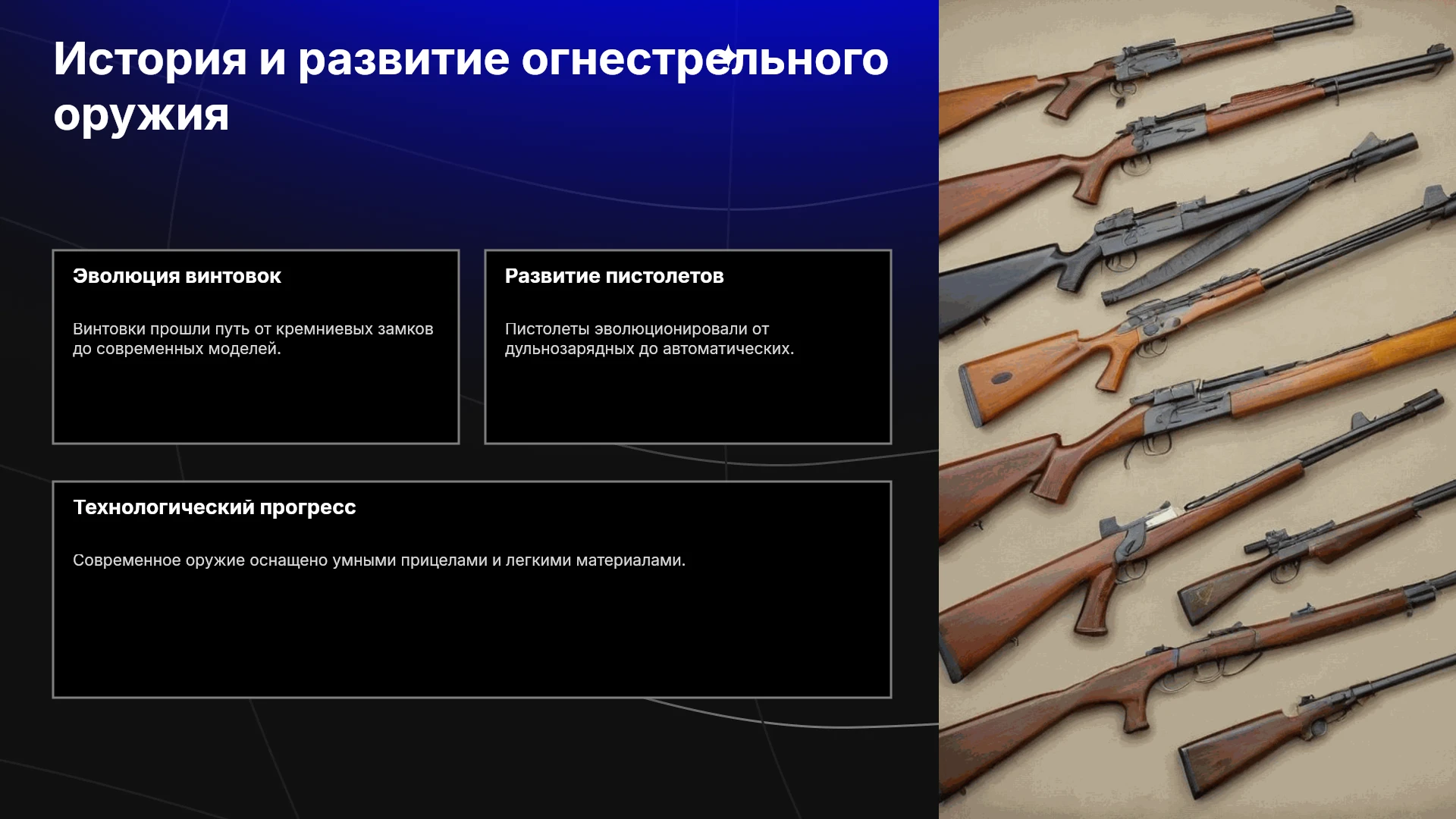 История и развитие огнестрельного оружия

Эволюция винтовок

Винтовки прошли путь от кремниевых замков до современных моделей.

Развитие пистолетов

Пистолеты эволюционировали от дульнозарядных до автоматических.

Технологический прогресс

Современное оружие оснащено умными прицелами и легкими материалами.